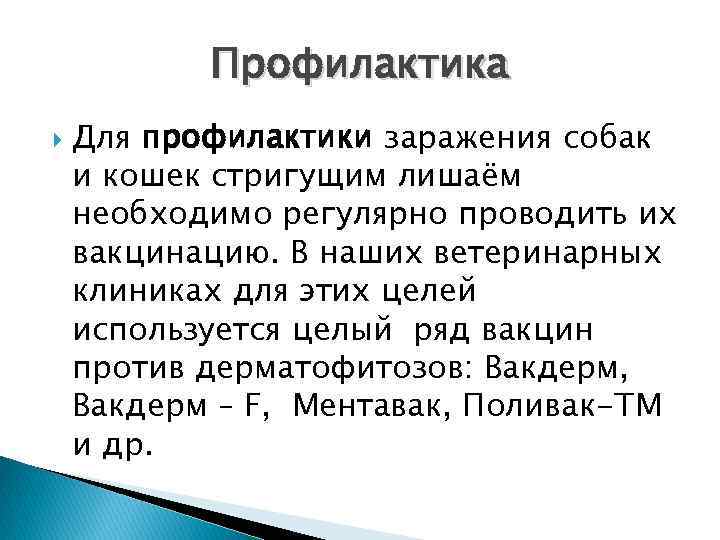 Профилактика

Для профилактики заражения собак и кошек стригущим лишаём необходимо регулярно проводить их вакцинацию. В наших ветеринарных клиниках для этих целей используется целый ряд вакцин против дерматофитозов: Вакдерм, Вакдерм – F, Ментавак, Поливак-ТМ и др.